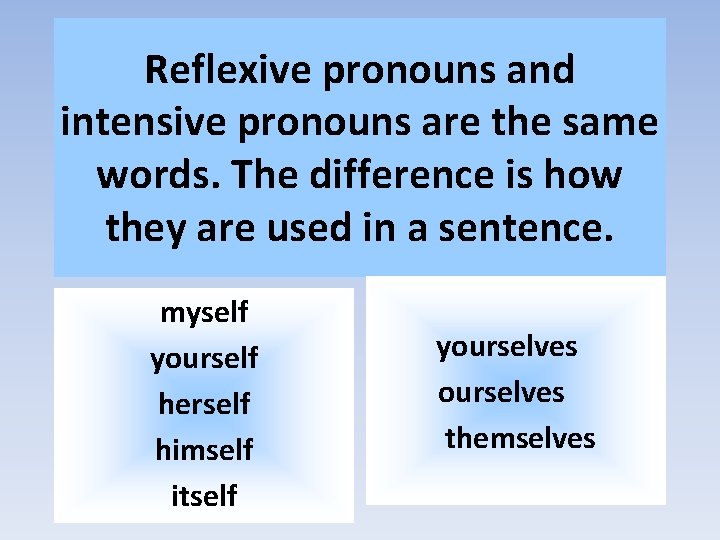 Reflexive pronouns and intensive pronouns are the same words. The difference is how they are used in a sentence.

myself
yourself
herself
himself
itself

yourselves
ourselves
themselves